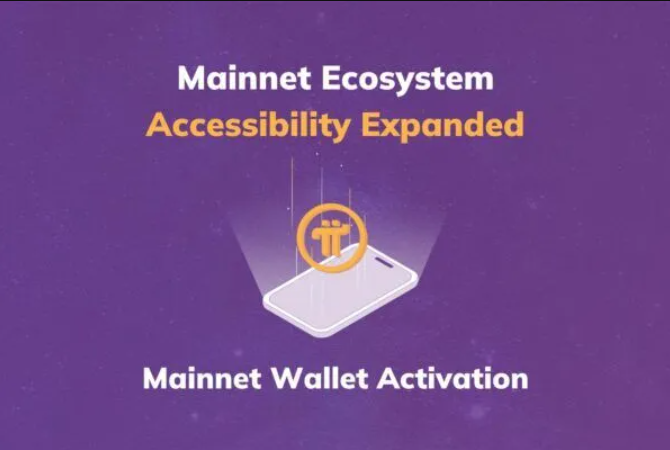 Mainnet Ecosystem
Accessibility Expanded

Mainnet Wallet Activation